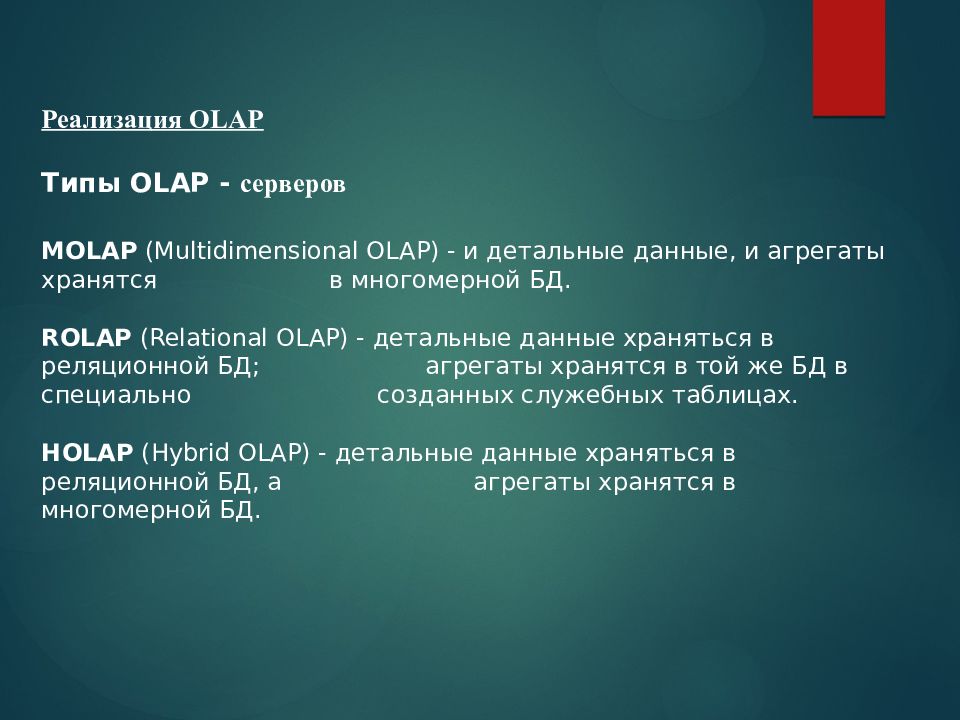 Реализация OLAP

Типы OLAP - серверов

MOLAP (Multidimensional OLAP) - и детальные данные, и агрегаты хранятся в многомерной БД.

ROLAP (Relational OLAP) - детальные данные храняться в реляционной БД; агрегаты хранятся в той же БД в специально созданных служебных таблицах.

HOLAP (Hybrid OLAP) - детальные данные храняться в реляционной БД, а агрегаты хранятся в многомерной БД.